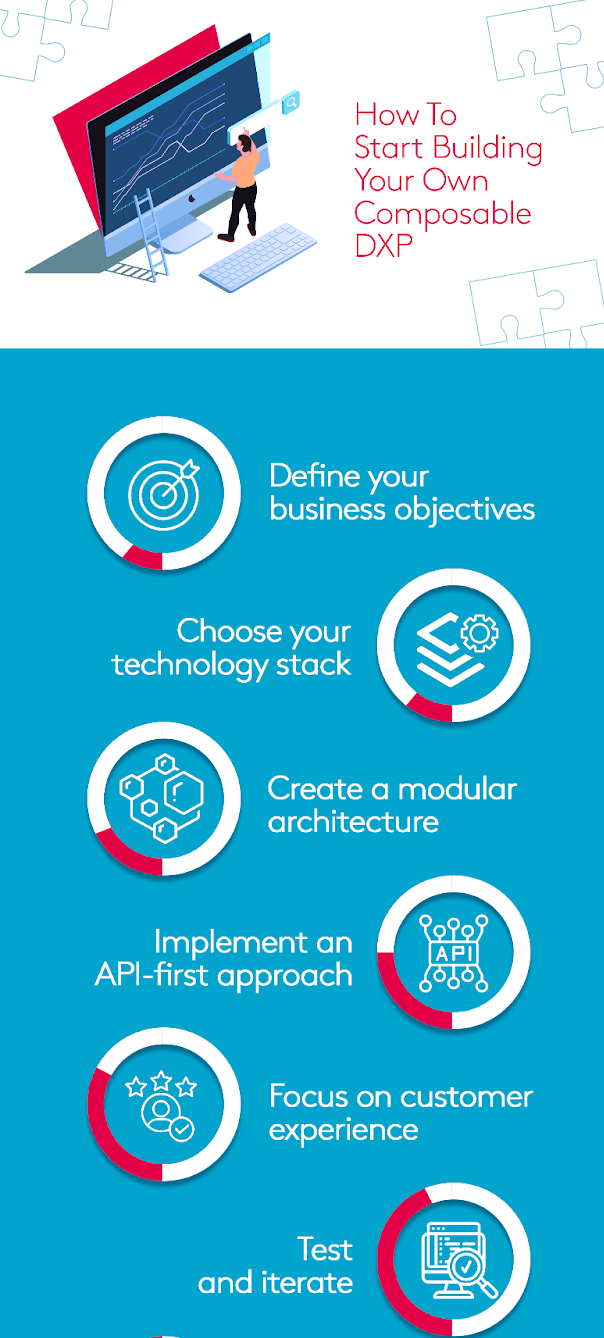 How To Start Building Your Own Composable DXP

Define your business objectives

Choose your technology stack

Create a modular architecture

Implement an API-first approach

API

Focus on customer experience

Test and iterate